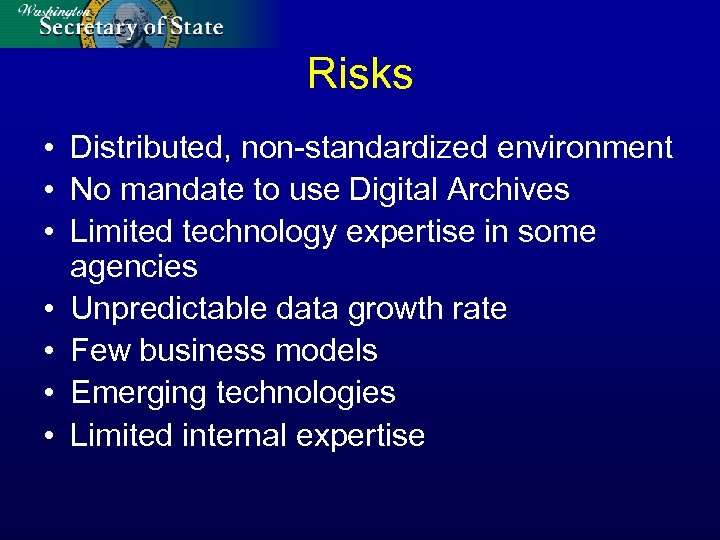 Washington
Secretary of State

Risks

• Distributed, non-standardized environment
• No mandate to use Digital Archives
• Limited technology expertise in some agencies
• Unpredictable data growth rate
• Few business models
• Emerging technologies
• Limited internal expertise